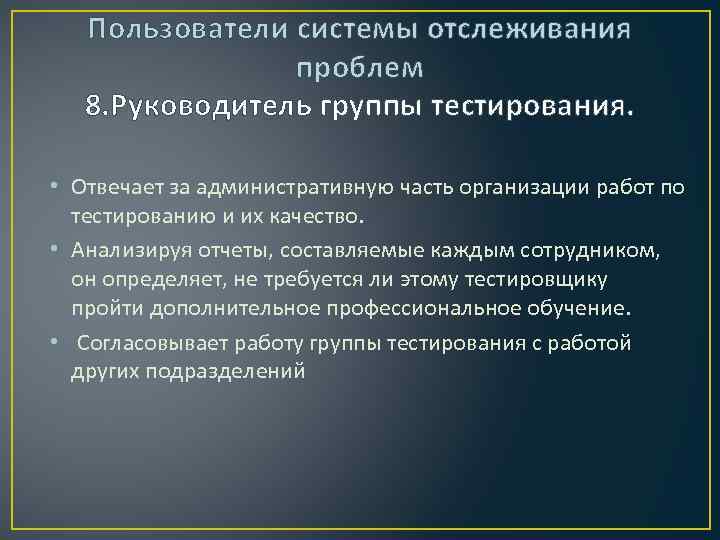 Пользователи системы отслеживания проблем
8.Руководитель группы тестирования.

• Отвечает за административную часть организации работ по тестированию и их качество.
• Анализируя отчеты, составляемые каждым сотрудником, он определяет, не требуется ли этому тестировщику пройти дополнительное профессиональное обучение.
• Согласовывает работу группы тестирования с работой других подразделений